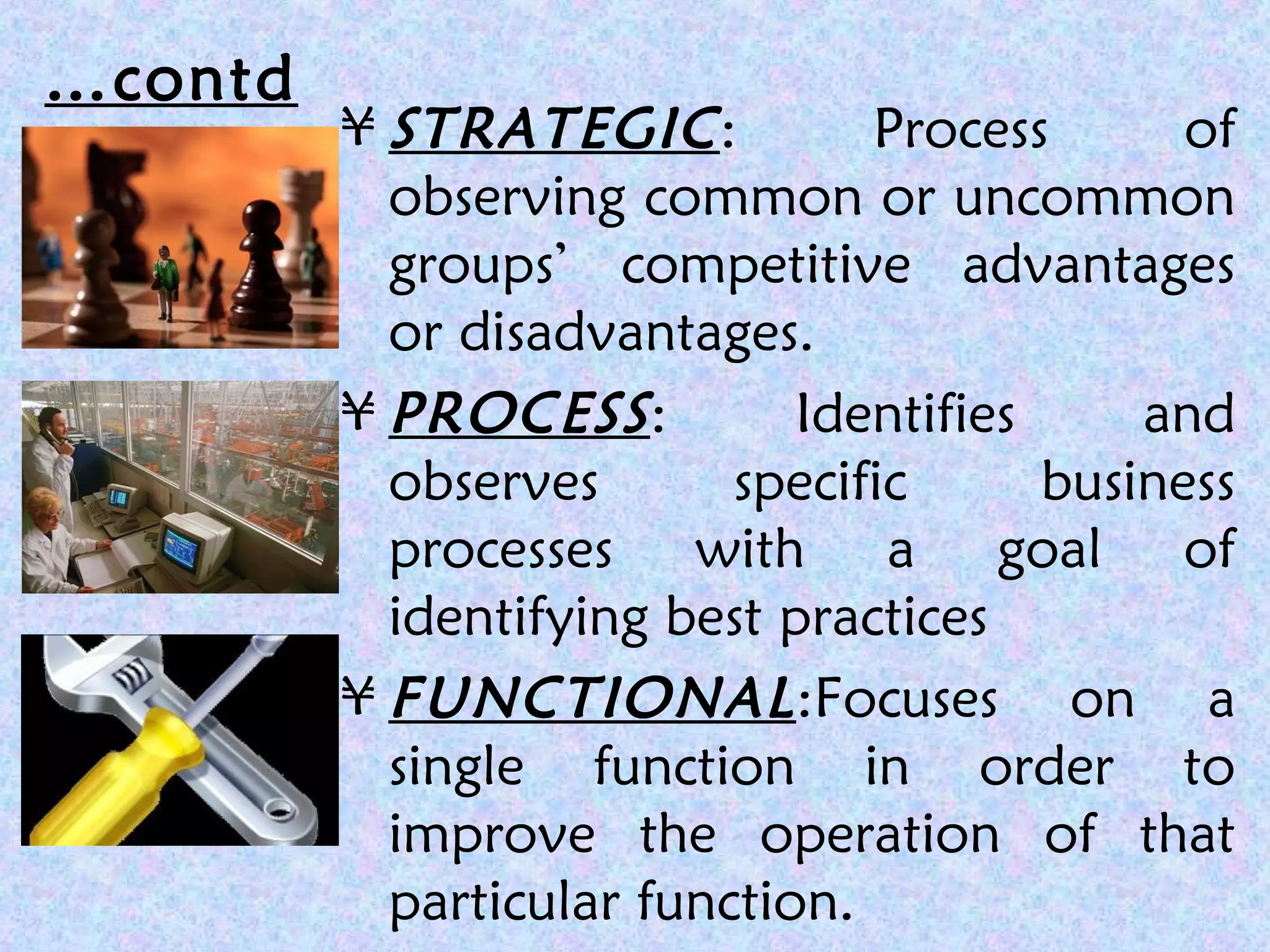 …contd

¥ STRATEGIC: Process of observing common or uncommon groups' competitive advantages or disadvantages.

¥ PROCESS: Identifies and observes specific business processes with a goal of identifying best practices

¥ FUNCTIONAL:Focuses on a single function in order to improve the operation of that particular function.